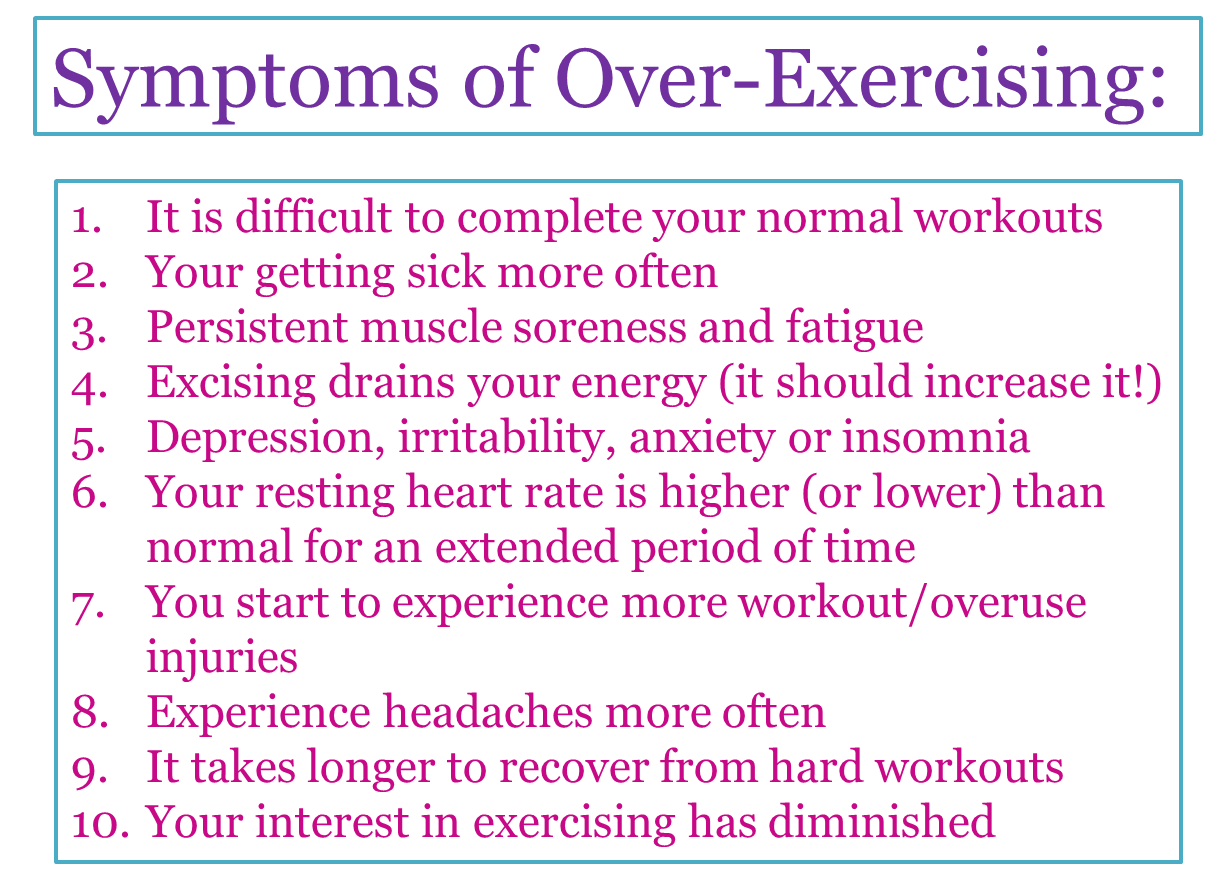 Symptoms of Over-Exercising:

1. It is difficult to complete your normal workouts
2. Your getting sick more often
3. Persistent muscle soreness and fatigue
4. Excising drains your energy (it should increase it!)
5. Depression, irritability, anxiety or insomnia
6. Your resting heart rate is higher (or lower) than normal for an extended period of time
7. You start to experience more workout/overuse injuries
8. Experience headaches more often
9. It takes longer to recover from hard workouts
10. Your interest in exercising has diminished